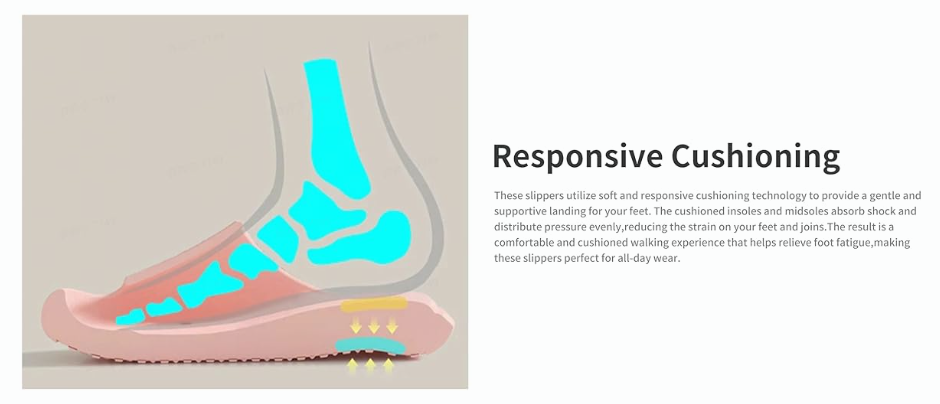 Responsive Cushioning

These slippers utilize soft and responsive cushioning technology to provide a gentle and supportive landing for your feet. The cushioned insoles and midsoles absorb shock and distribute pressure evenly,reducing the strain on your feet and joins.The result is a comfortable and cushioned walking experience that helps relieve foot fatigue,making these slippers perfect for all-day wear.